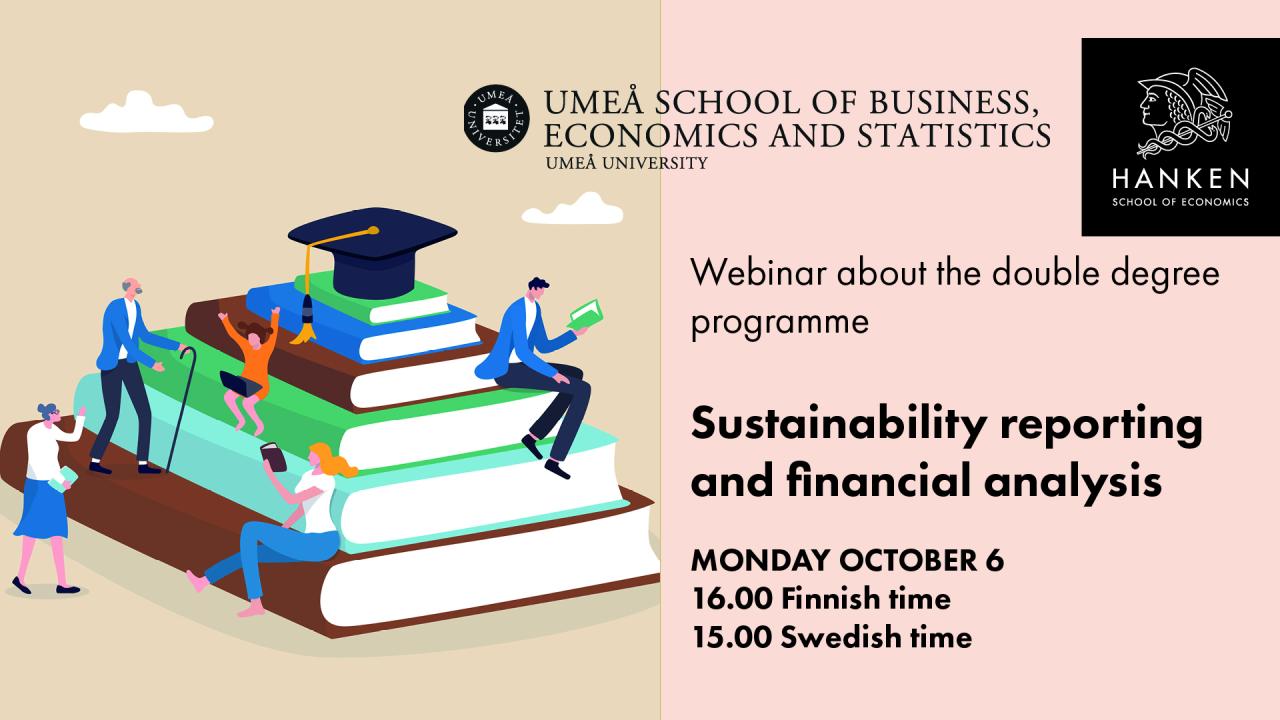 UMEÅ UNIVERSITET

UMEÅ SCHOOL OF BUSINESS, ECONOMICS AND STATISTICS
UMEÅ UNIVERSITY

HANKEN
SCHOOL OF ECONOMICS

Webinar about the double degree programme

Sustainability reporting and financial analysis

MONDAY OCTOBER 6
16.00 Finnish time
15.00 Swedish time